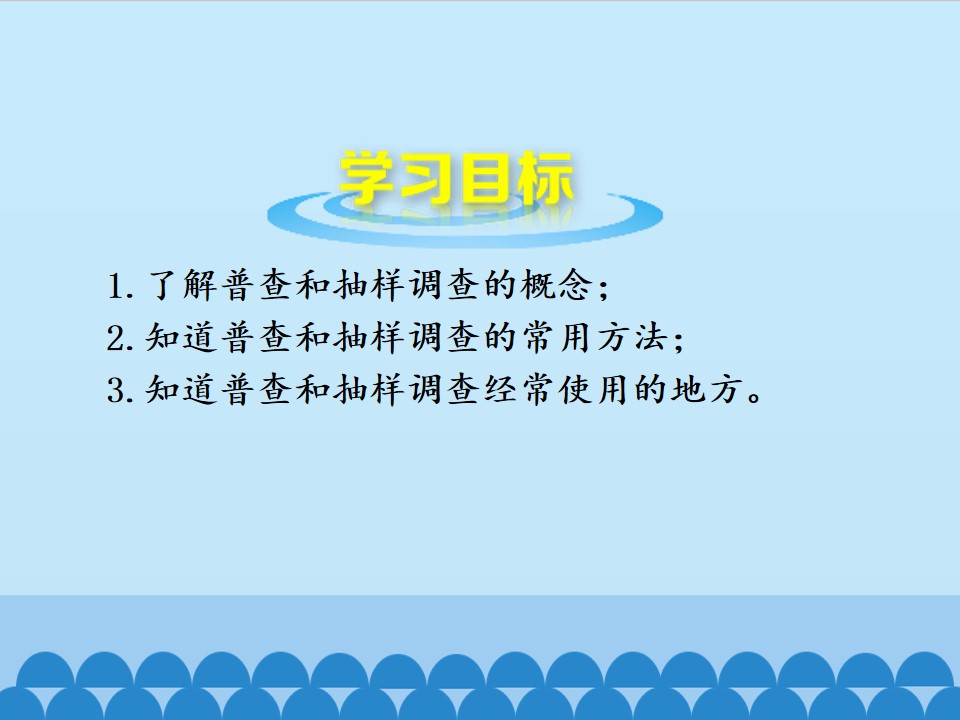 学习目标

1.了解普查和抽样调查的概念;
2.知道普查和抽样调查的常用方法;
3.知道普查和抽样调查经常使用的地方。